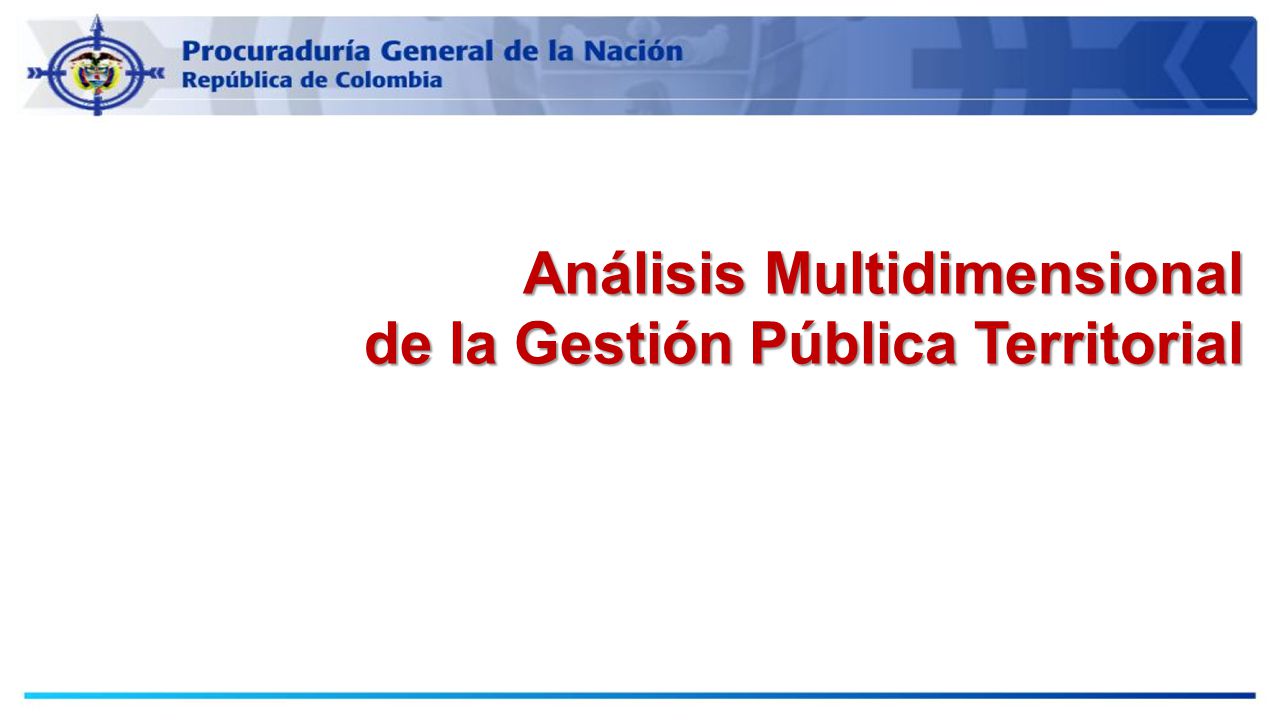 Procuraduría General de la Nación
República de Colombia

Análisis Multidimensional
de la Gestión Pública Territorial